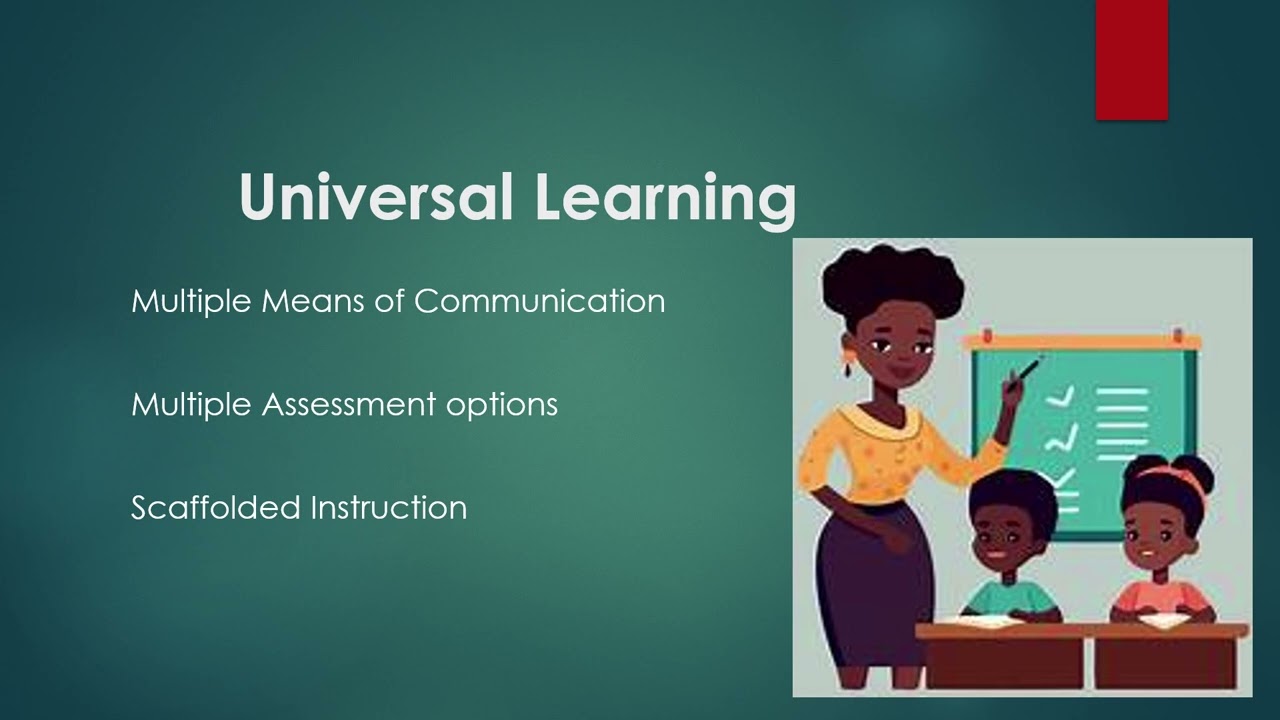 Universal Learning

Multiple Means of Communication

Multiple Assessment options

Scaffolded Instruction